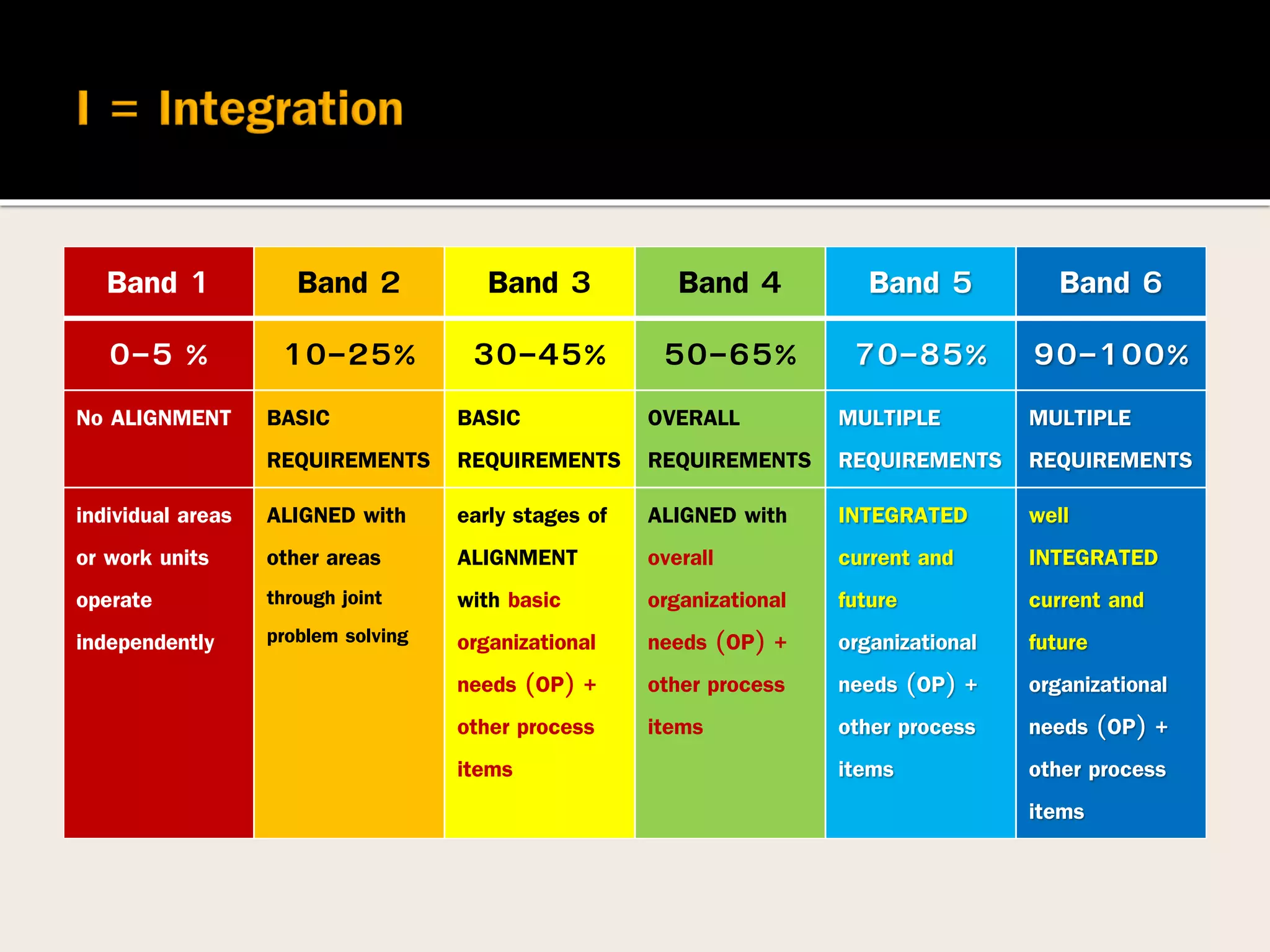 I = Integration

| Band 1 | Band 2 | Band 3 | Band 4 | Band 5 | Band 6 |
|---|---|---|---|---|---|
| 0-5 % | 10-25% | 30-45% | 50-65% | 70-85% | 90-100% |
| No ALIGNMENT | BASIC REQUIREMENTS | BASIC REQUIREMENTS | OVERALL REQUIREMENTS | MULTIPLE REQUIREMENTS | MULTIPLE REQUIREMENTS |
| individual areas or work units operate independently | ALIGNED with other areas through joint problem solving | early stages of ALIGNMENT with basic organizational needs (OP) + other process items | ALIGNED with overall organizational needs (OP) + other process items | INTEGRATED current and future organizational needs (OP) + other process items | well INTEGRATED current and future organizational needs (OP) + other process items |